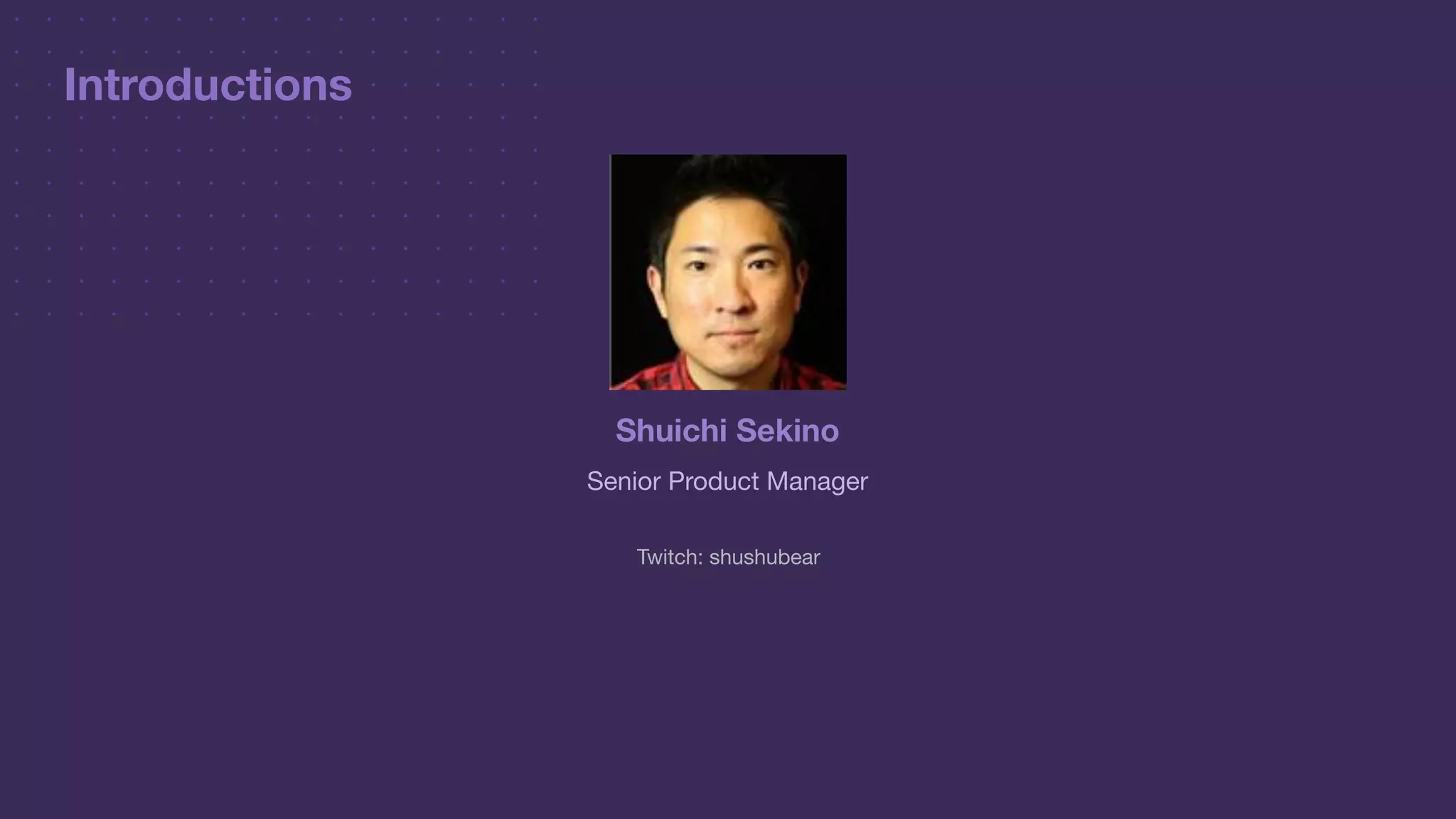 Introductions

Shuichi Sekino

Senior Product Manager

Twitch: shushubear